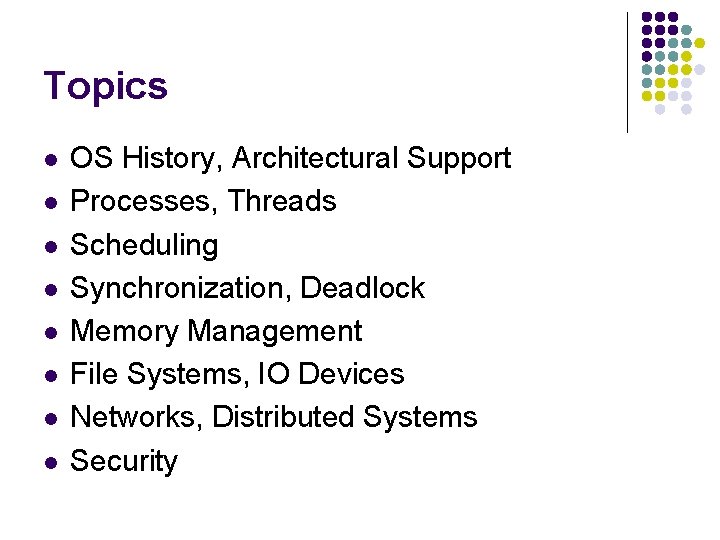 Topics

- OS History, Architectural Support
- Processes, Threads
- Scheduling
- Synchronization, Deadlock
- Memory Management
- File Systems, IO Devices
- Networks, Distributed Systems
- Security